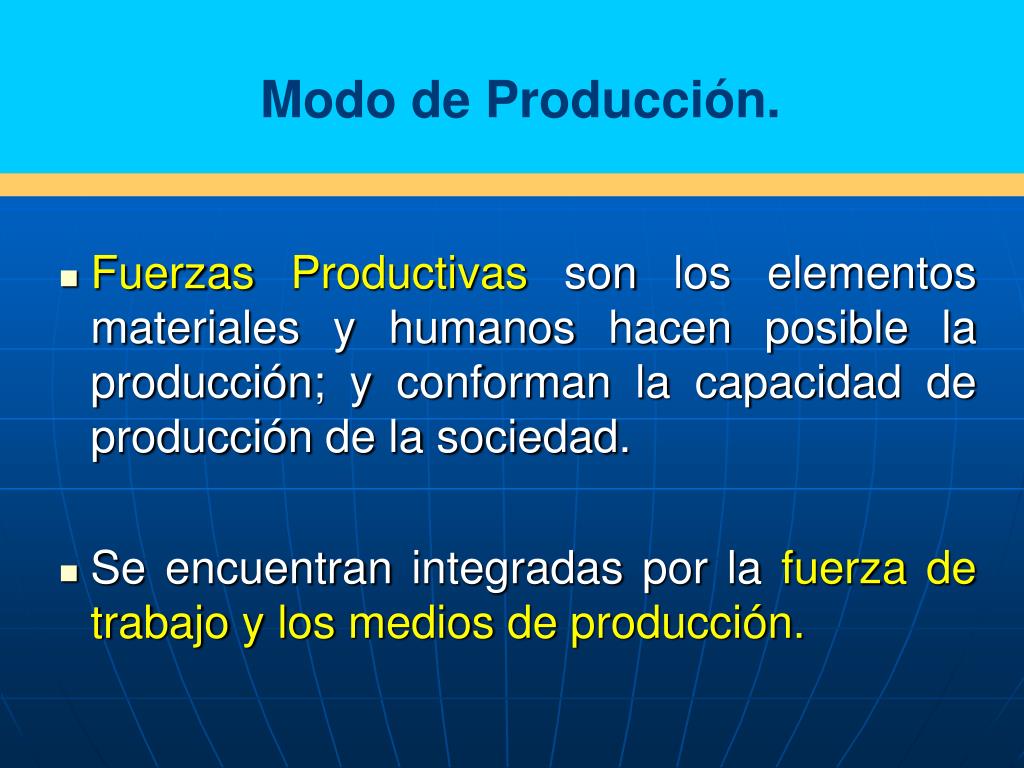 Modo de Producción.

Fuerzas Productivas son los elementos materiales y humanos hacen posible la producción; y conforman la capacidad de producción de la sociedad.

Se encuentran integradas por la fuerza de trabajo y los medios de producción.